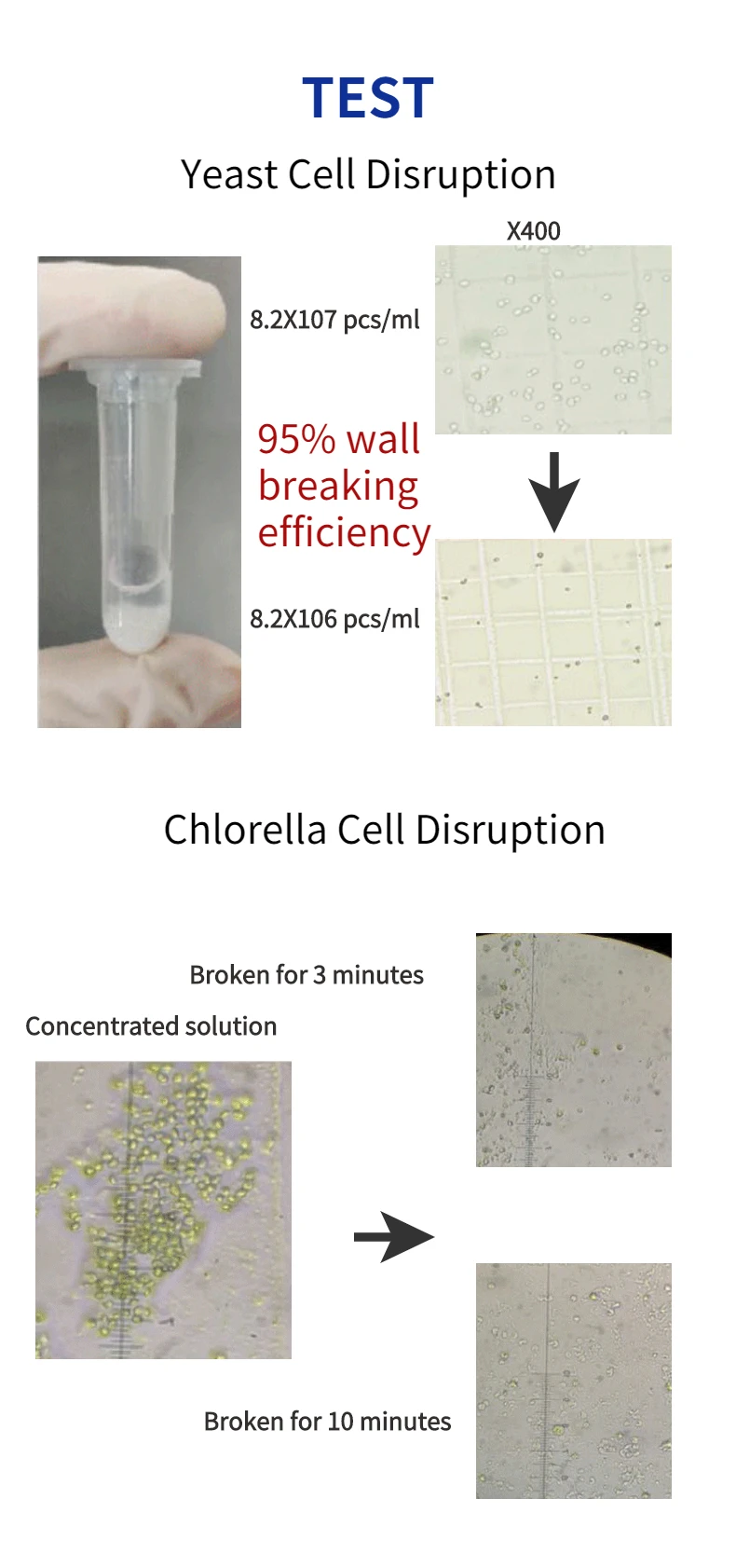 TEST

Yeast Cell Disruption

X400

8.2X107 pcs/ml

95% wall breaking efficiency

8.2X106 pcs/ml

Chlorella Cell Disruption

Broken for 3 minutes

Concentrated solution

Broken for 10 minutes